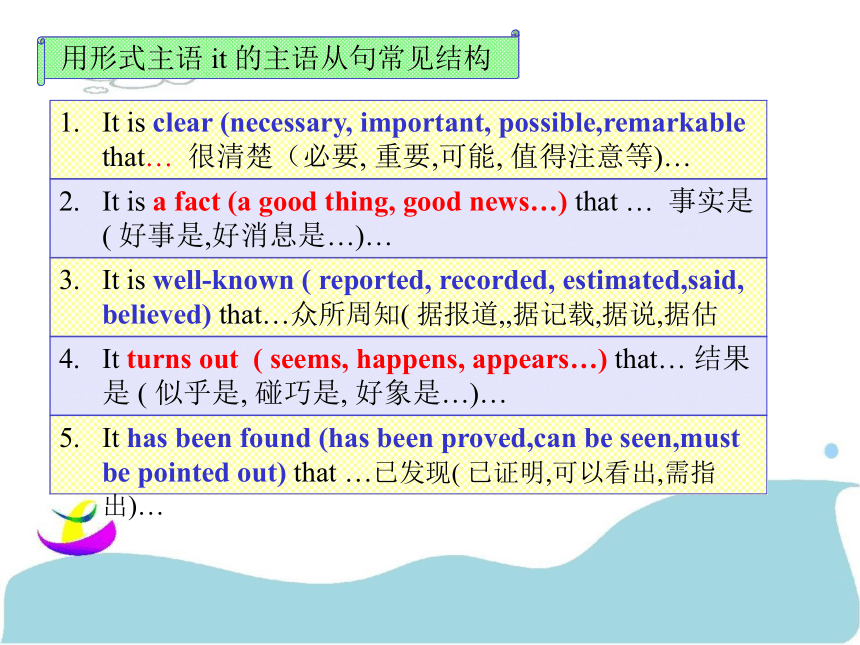 用形式主语 it 的主语从句常见结构

1. It is clear (necessary, important, possible,remarkable that… 很清楚（必要, 重要,可能, 值得注意等)…

2. It is a fact (a good thing, good news…) that … 事实是 ( 好事是,好消息是…)…

3. It is well-known ( reported, recorded, estimated,said, believed) that…众所周知( 据报道,,据记载,据说,据估

4. It turns out ( seems, happens, appears…) that… 结果是 ( 似乎是, 碰巧是, 好象是…)…

5. It has been found (has been proved,can be seen,must be pointed out) that …已发现( 已证明,可以看出,需指出)…